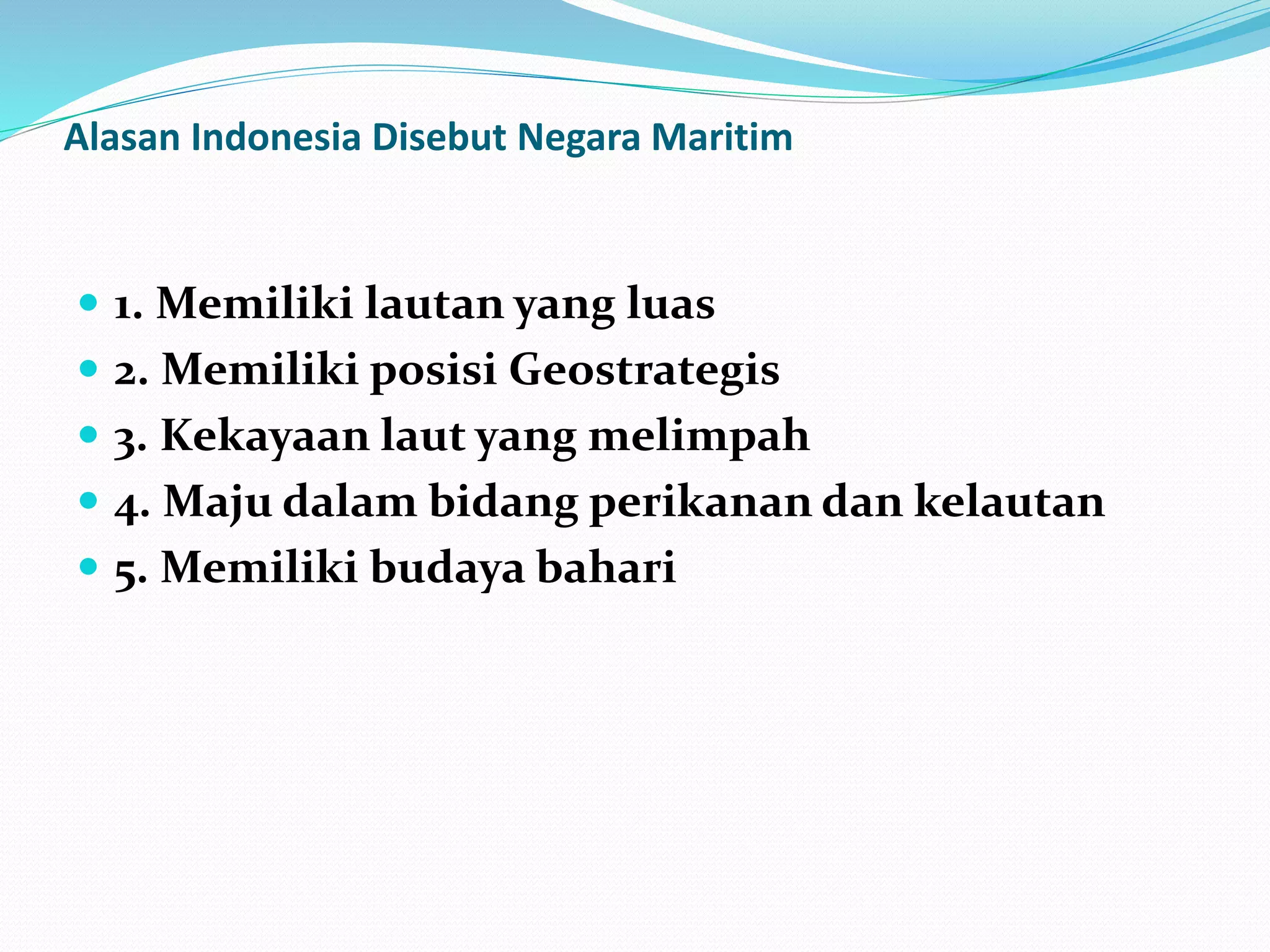 Alasan Indonesia Disebut Negara Maritim

- 1. Memiliki lautan yang luas
- 2. Memiliki posisi Geostrategis
- 3. Kekayaan laut yang melimpah
- 4. Maju dalam bidang perikanan dan kelautan
- 5. Memiliki budaya bahari